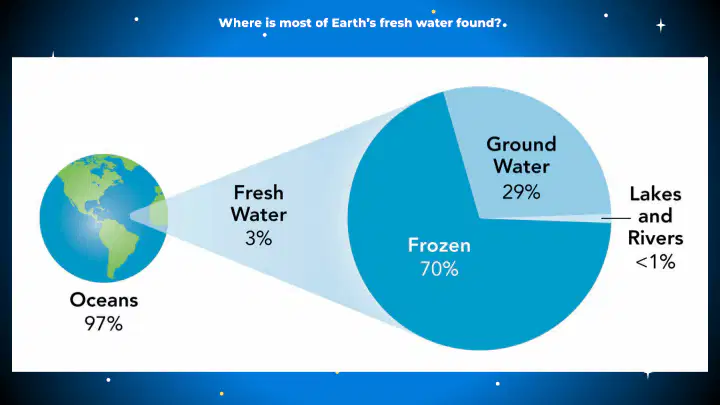 Where is most of Earth's fresh water found?

Oceans
97%

Fresh
Water
3%

Ground
Water
29%

Frozen
70%

Lakes
and
Rivers
<1%